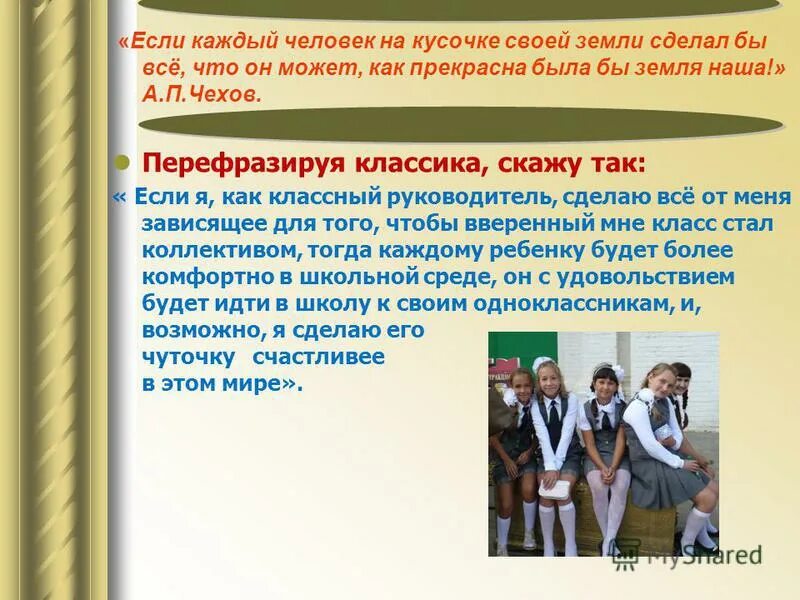 «Если каждый человек на кусочке своей земли сделал бы всё, что он может, как прекрасна была бы земля наша!» А.П.Чехов.

Перефразируя классика, скажу так:

« Если я, как классный руководитель, сделаю всё от меня зависящее для того, чтобы вверенный мне класс стал коллективом, тогда каждому ребенку будет более комфортно в школьной среде, он с удовольствием будет идти в школу к своим одноклассникам, и, возможно, я сделаю его чуточку счастливее в этом мире».

MyShared